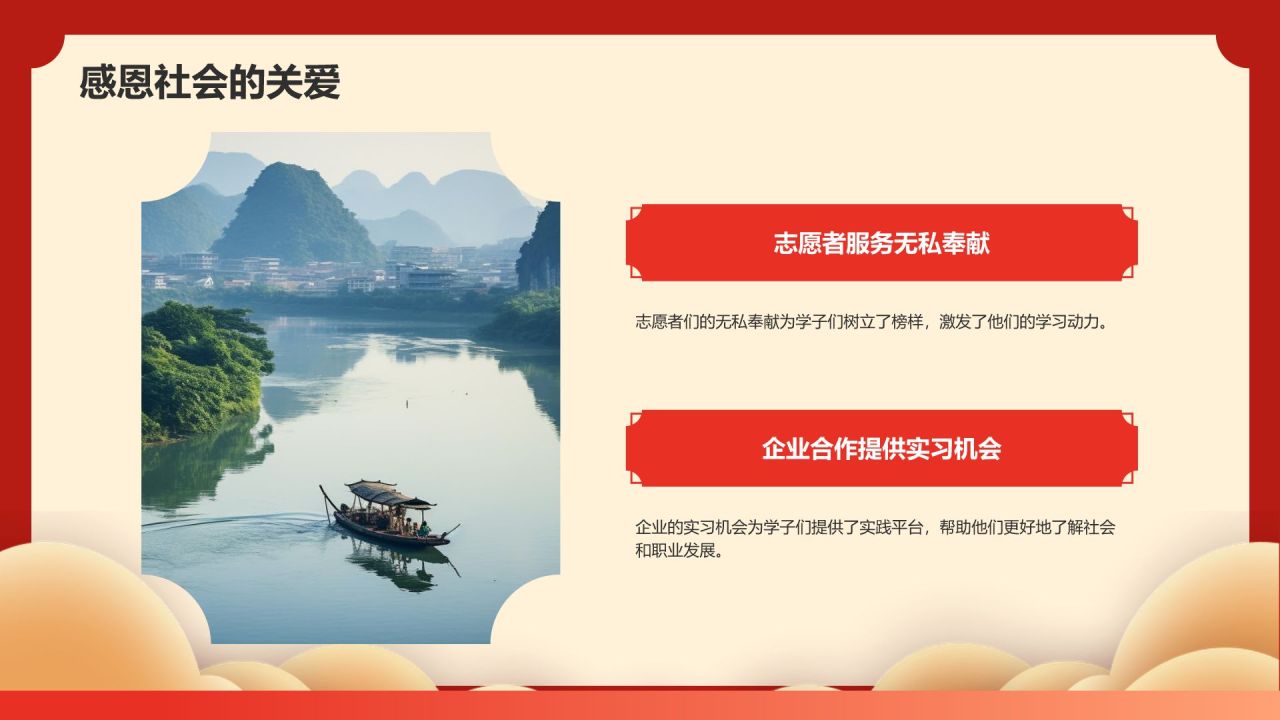 感恩社会的关爱

志愿者服务无私奉献

志愿者们的无私奉献为学子们树立了榜样，激发了他们的学习动力。

企业合作提供实习机会

企业的实习机会为学子们提供了实践平台，帮助他们更好地了解社会和职业发展。